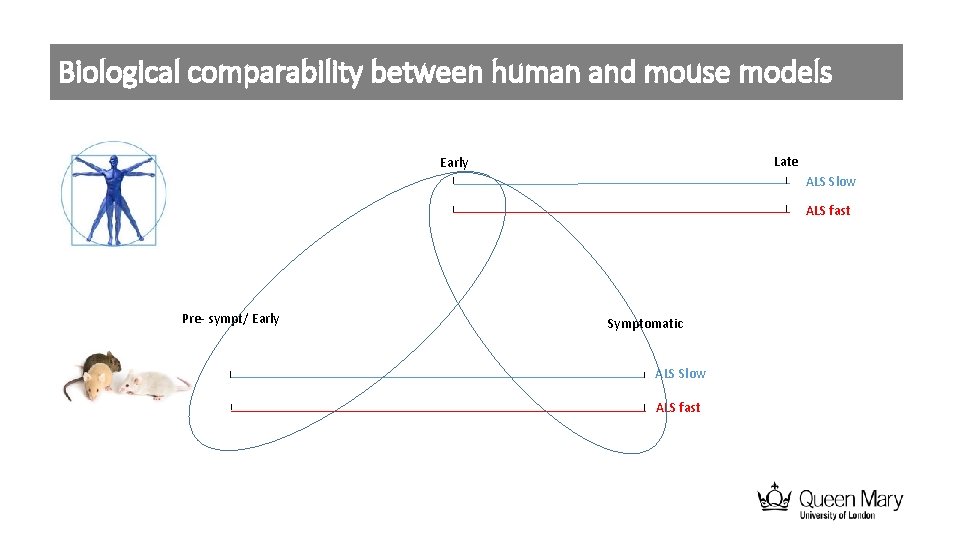 Biological comparability between human and mouse models

Early

Late

ALS Slow

ALS fast

Pre- sympt/ Early

Symptomatic

ALS Slow

ALS fast

Queen Mary
University of London